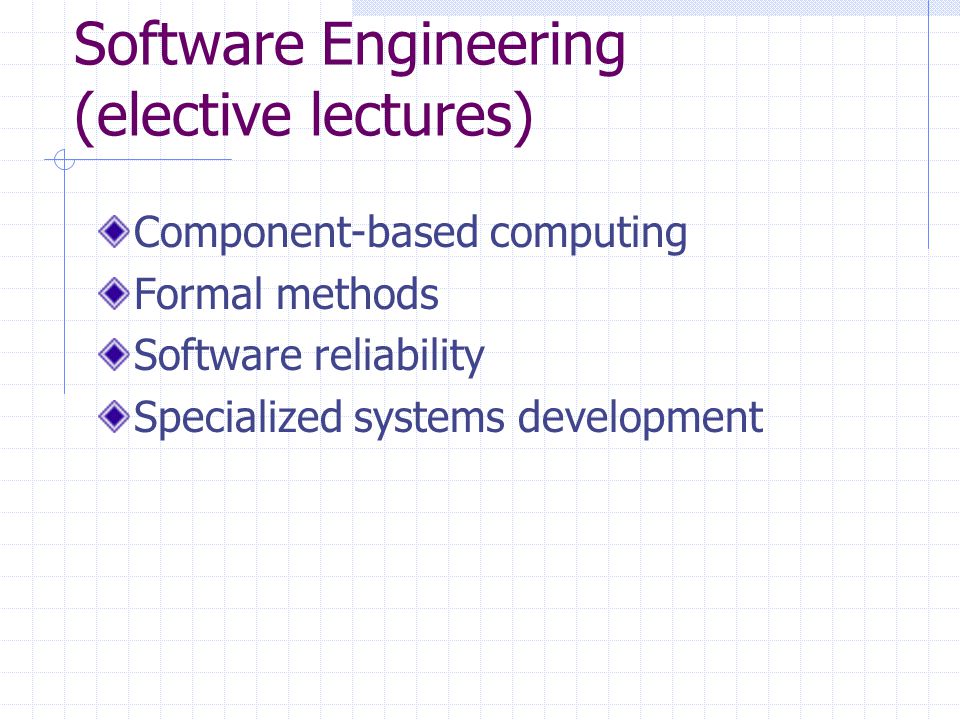 Software Engineering (elective lectures)

Component-based computing
Formal methods
Software reliability
Specialized systems development